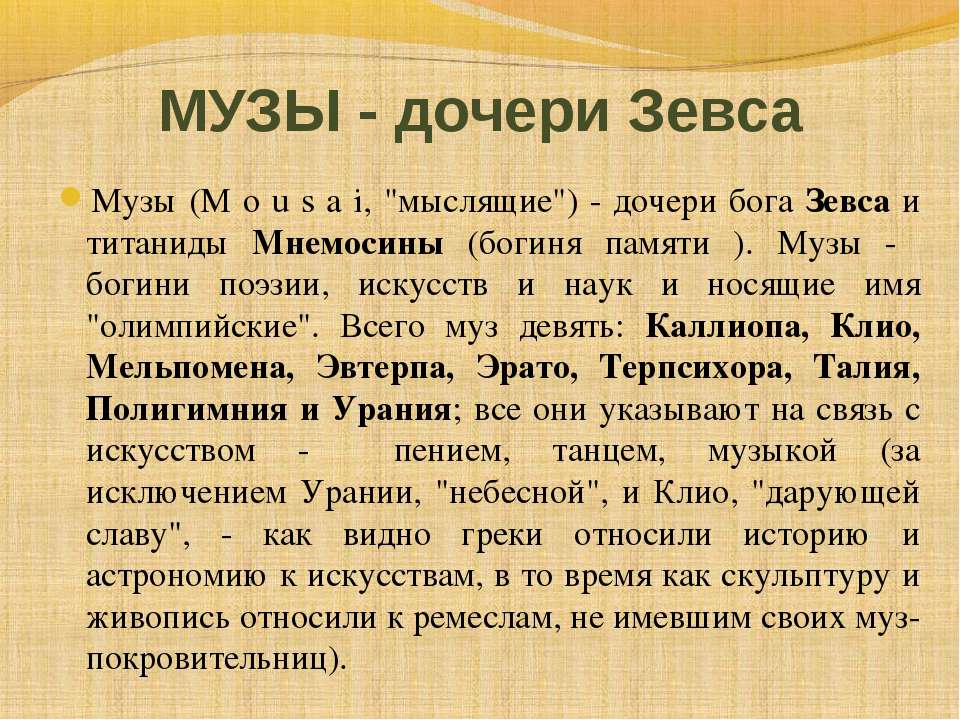 МУЗЫ - дочери Зевса

Музы (M o u s a i, "мыслящие") - дочери бога Зевса и титаниды Мнемосины (богиня памяти ). Музы - богини поэзии, искусств и наук и носящие имя "олимпийские". Всего муз девять: Каллиопа, Клио, Мельпомена, Эвтерпа, Эрато, Терпсихора, Талия, Полигимния и Урания; все они указывают на связь с искусством - пением, танцем, музыкой (за исключением Урании, "небесной", и Клио, "дарующей славу", - как видно греки относили историю и астрономию к искусствам, в то время как скульптуру и живопись относили к ремеслам, не имевшим своих муз-покровительниц).